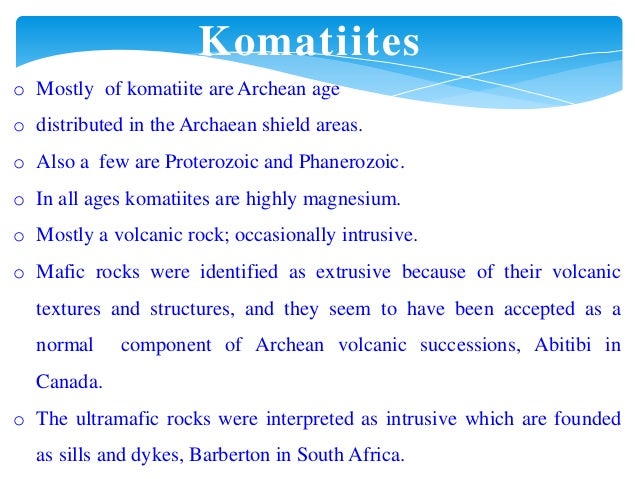 Komatiites

o Mostly of komatiite are Archean age

o distributed in the Archaean shield areas.

o Also a few are Proterozoic and Phanerozoic.

o In all ages komatiites are highly magnesium.

o Mostly a volcanic rock; occasionally intrusive.

o Mafic rocks were identified as extrusive because of their volcanic textures and structures, and they seem to have been accepted as a normal component of Archean volcanic successions, Abitibi in Canada.

o The ultramafic rocks were interpreted as intrusive which are founded as sills and dykes, Barberton in South Africa.